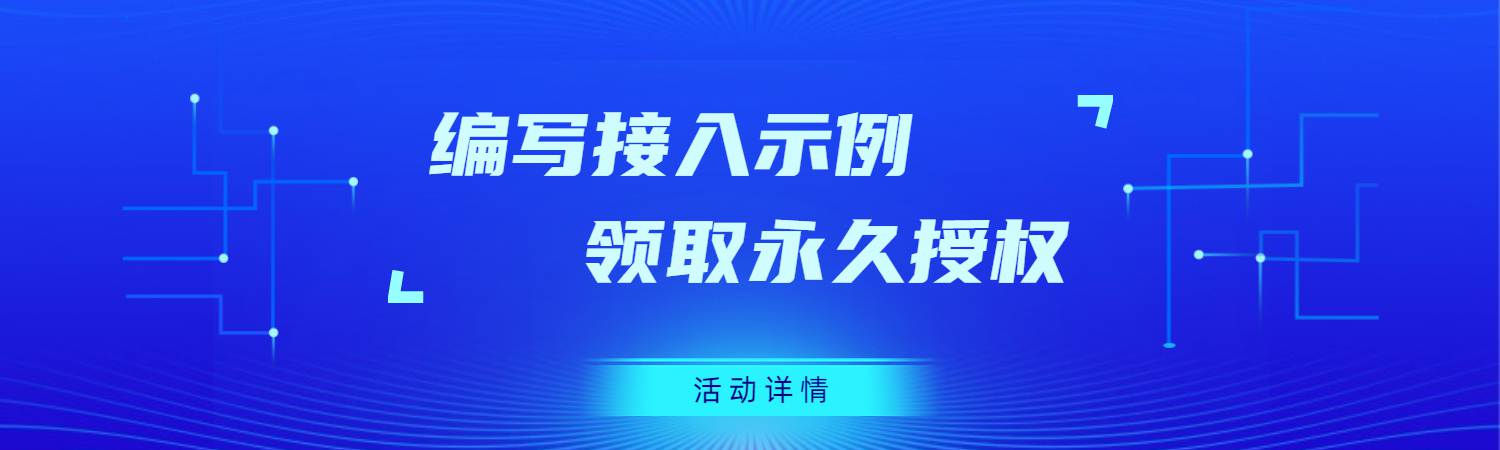 编写接入示例
领取永久授权

活动详情